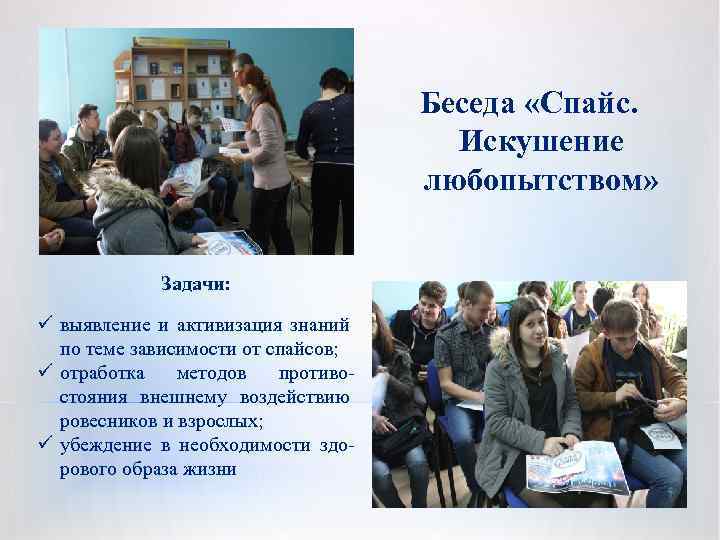 Беседа «Спайс. Искушение любопытством»

Задачи:

✓ выявление и активизация знаний по теме зависимости от спайсов;
✓ отработка методов противостояния внешнему воздействию ровесников и взрослых;
✓ убеждение в необходимости здорового образа жизни